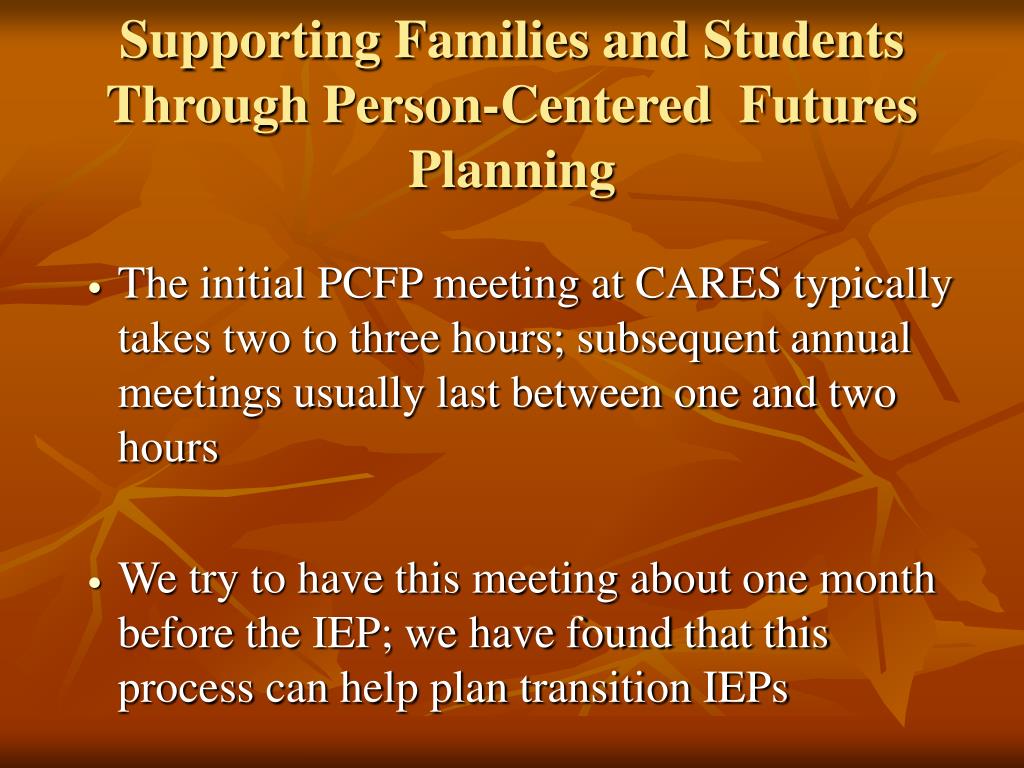 Supporting Families and Students Through Person-Centered Futures Planning

• The initial PCFP meeting at CARES typically takes two to three hours; subsequent annual meetings usually last between one and two hours

• We try to have this meeting about one month before the IEP; we have found that this process can help plan transition IEPs